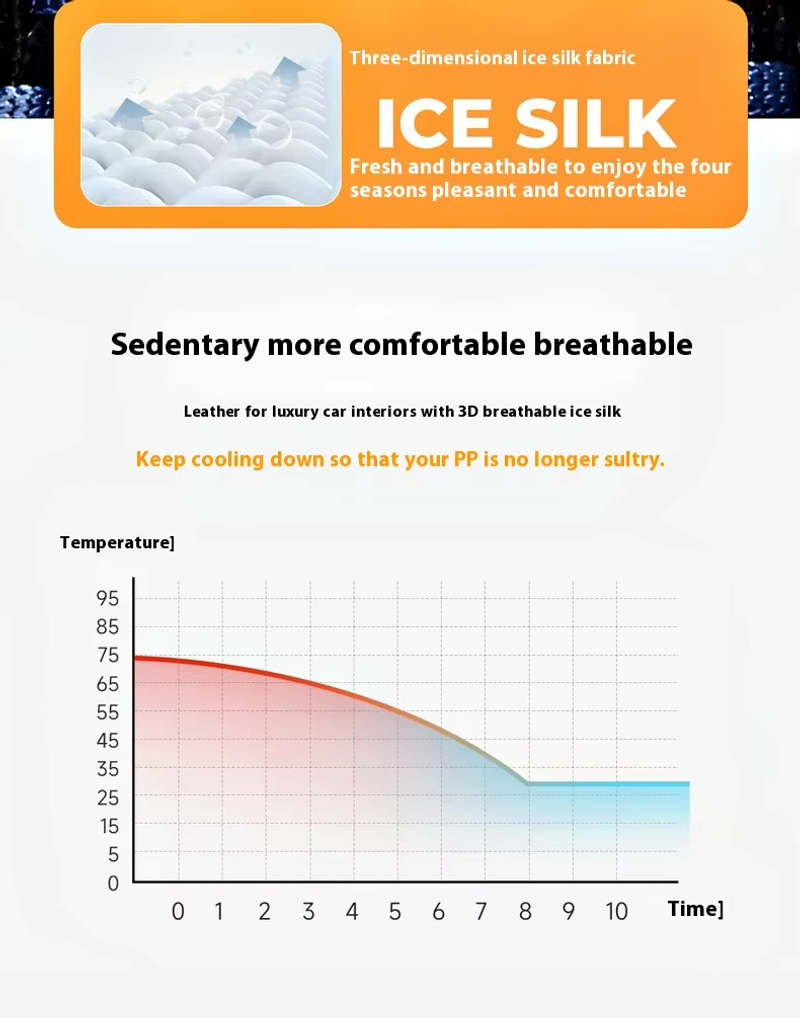 Three-dimensional ice silk fabric

ICE SILK

Fresh and breathable to enjoy the four seasons pleasant and comfortable

Sedentary more comfortable breathable

Leather for luxury car interiors with 3D breathable ice silk

Keep cooling down so that your PP is no longer sultry.

Temperature]

95
85
75
65
55
45
35
25
15
5
0

0 1 2 3 4 5 6 7 8 9 10 Time]